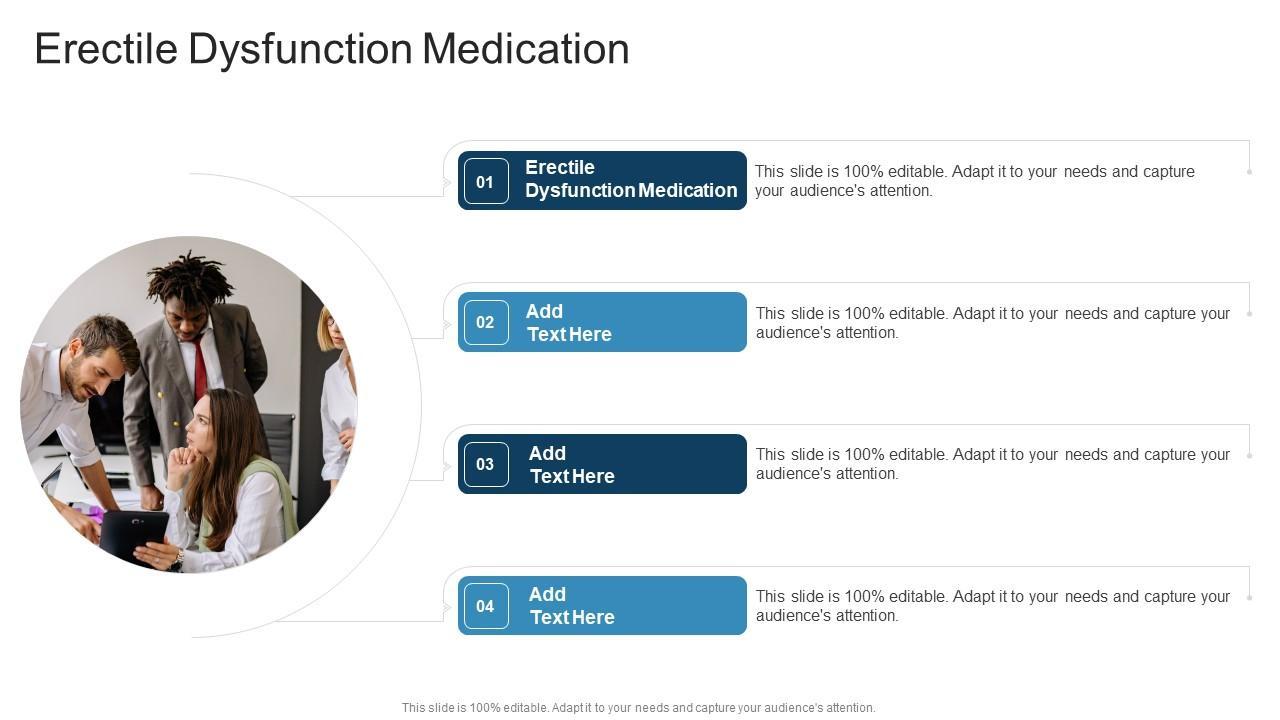 Erectile Dysfunction Medication

01

Erectile Dysfunction Medication

This slide is 100% editable. Adapt it to your needs and capture your audience's attention.

02

Add Text Here

This slide is 100% editable. Adapt it to your needs and capture your audience's attention.

03

Add Text Here

This slide is 100% editable. Adapt it to your needs and capture your audience's attention.

04

Add Text Here

This slide is 100% editable. Adapt it to your needs and capture your audience's attention.

This slide is 100% editable. Adapt it to your needs and capture your audience's attention.